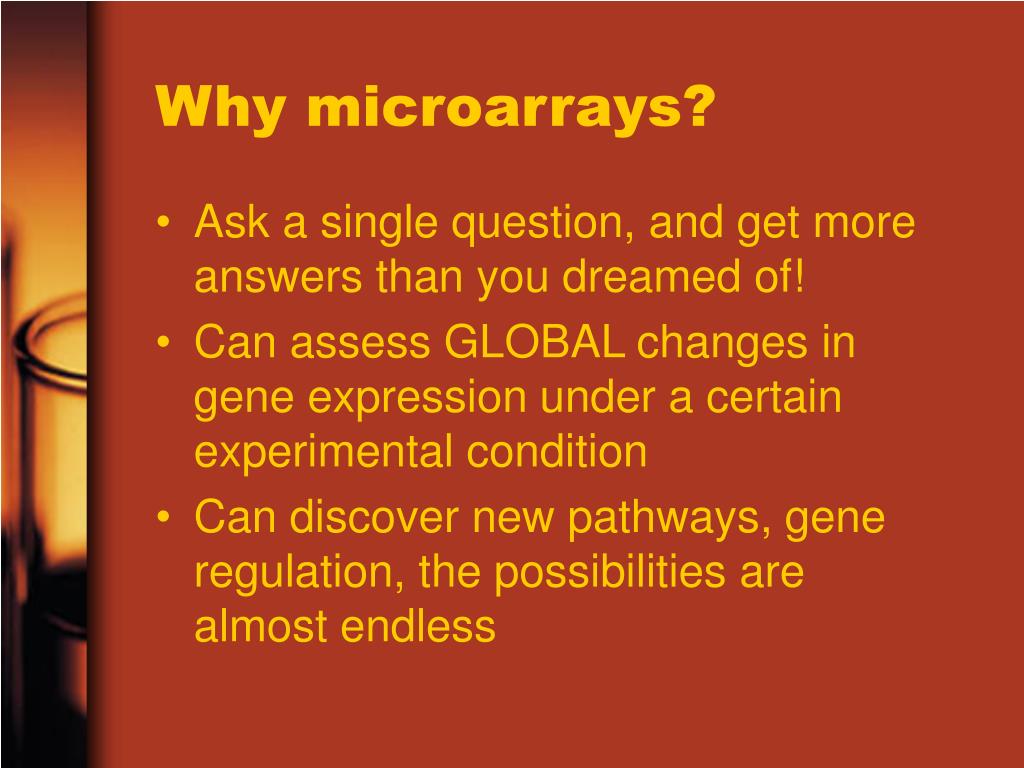 Why microarrays?

• Ask a single question, and get more answers than you dreamed of!
• Can assess GLOBAL changes in gene expression under a certain experimental condition
• Can discover new pathways, gene regulation, the possibilities are almost endless